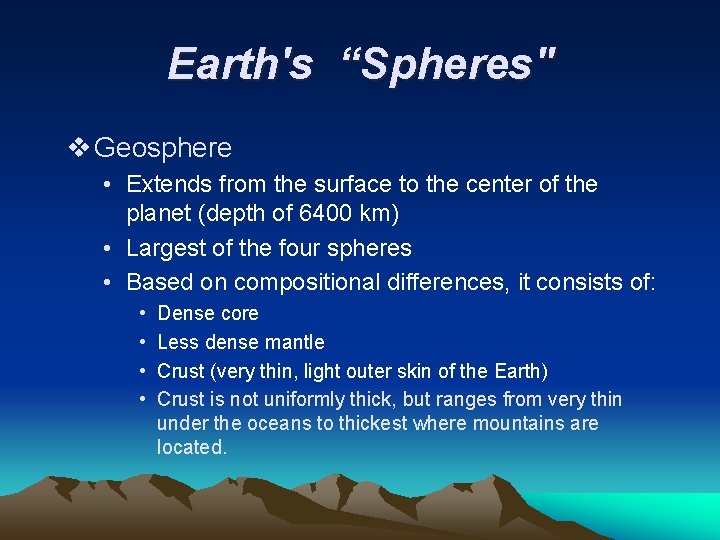 Earth's “Spheres"

❖ Geosphere

• Extends from the surface to the center of the planet (depth of 6400 km)

• Largest of the four spheres

• Based on compositional differences, it consists of:

• Dense core

• Less dense mantle

• Crust (very thin, light outer skin of the Earth)

• Crust is not uniformly thick, but ranges from very thin under the oceans to thickest where mountains are located.